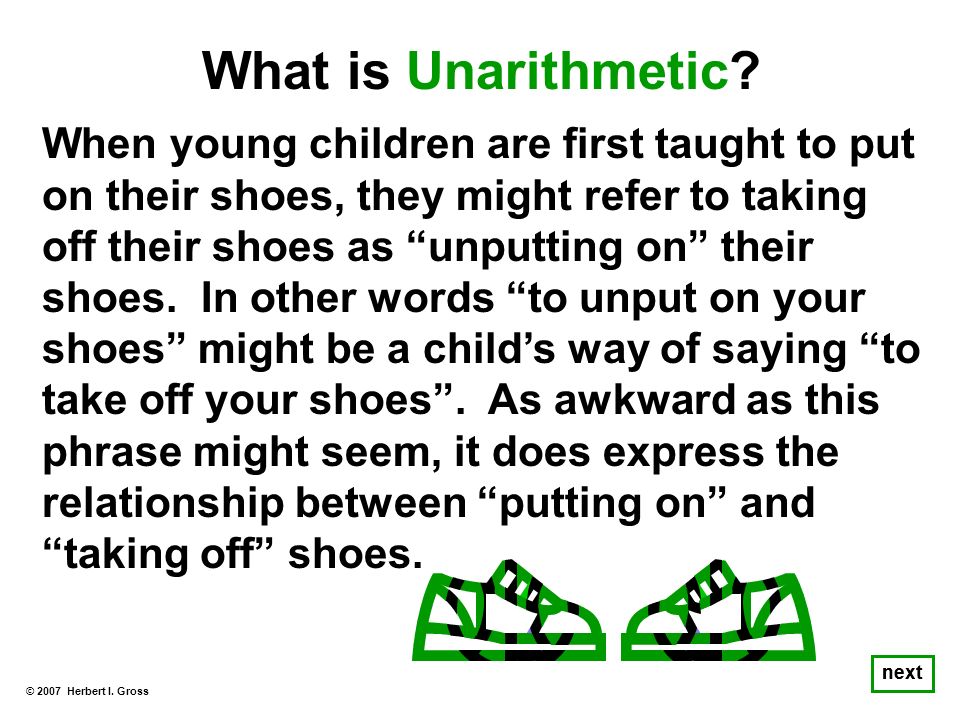 What is Unarithmetic?

When young children are first taught to put on their shoes, they might refer to taking off their shoes as “unputting on” their shoes. In other words “to unput on your shoes” might be a child’s way of saying “to take off your shoes”. As awkward as this phrase might seem, it does express the relationship between “putting on” and “taking off” shoes.

next

© 2007 Herbert I. Gross